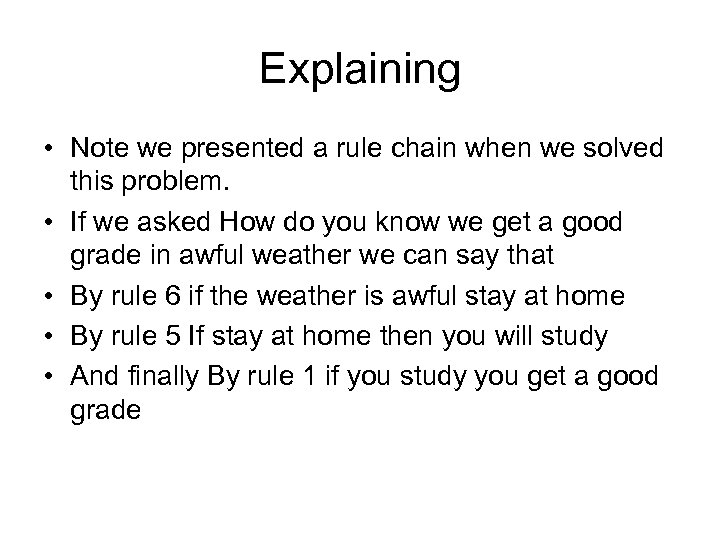 Explaining

• Note we presented a rule chain when we solved this problem.
• If we asked How do you know we get a good grade in awful weather we can say that
• By rule 6 if the weather is awful stay at home
• By rule 5 If stay at home then you will study
• And finally By rule 1 if you study you get a good grade